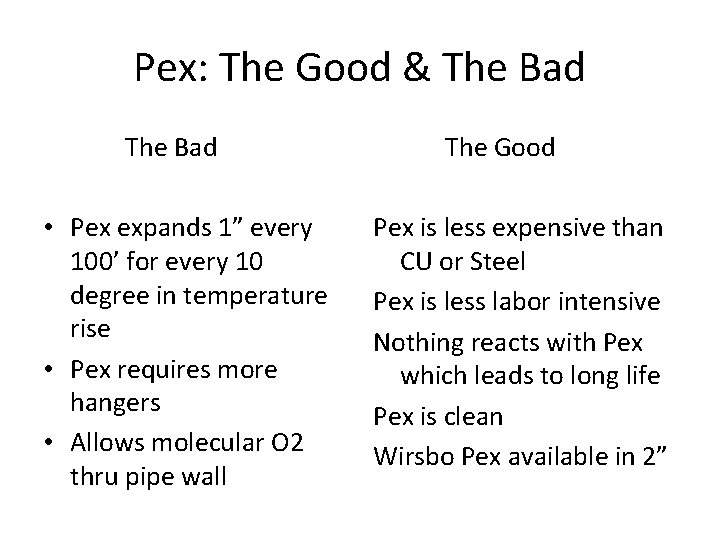 Pex: The Good & The Bad

The Bad

• Pex expands 1” every 100’ for every 10 degree in temperature rise
• Pex requires more hangers
• Allows molecular O2 thru pipe wall

The Good

Pex is less expensive than CU or Steel
Pex is less labor intensive
Nothing reacts with Pex which leads to long life
Pex is clean
Wirsbo Pex available in 2”